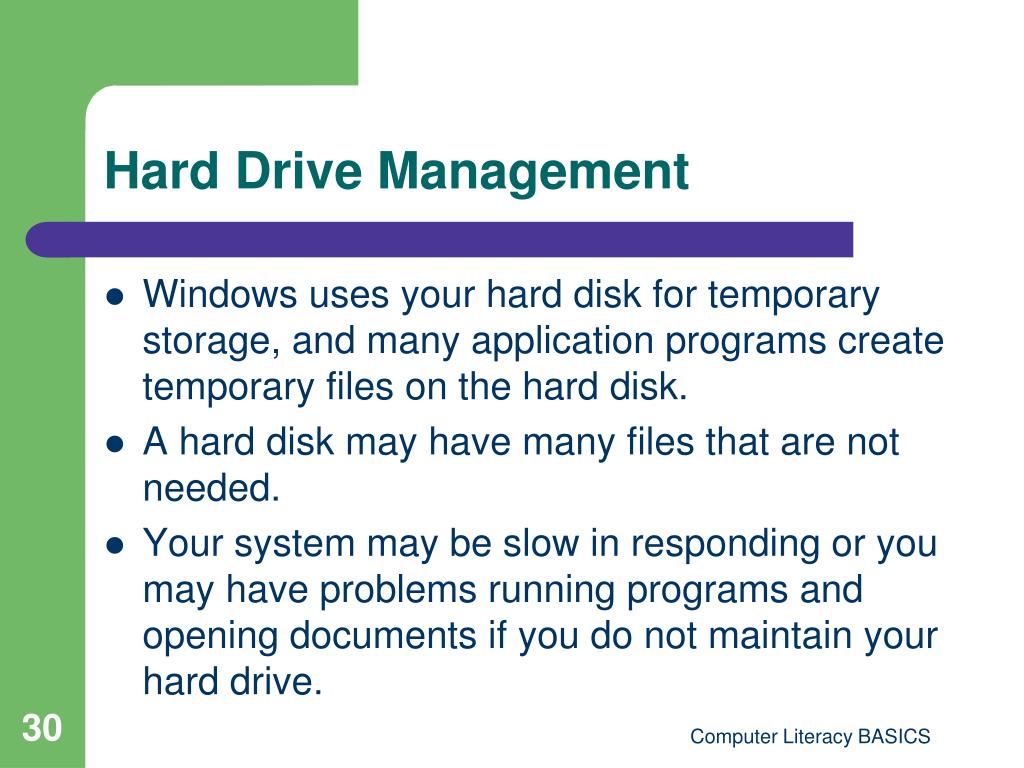 Hard Drive Management

- Windows uses your hard disk for temporary storage, and many application programs create temporary files on the hard disk.
- A hard disk may have many files that are not needed.
- Your system may be slow in responding or you may have problems running programs and opening documents if you do not maintain your hard drive.

30

Computer Literacy BASICS